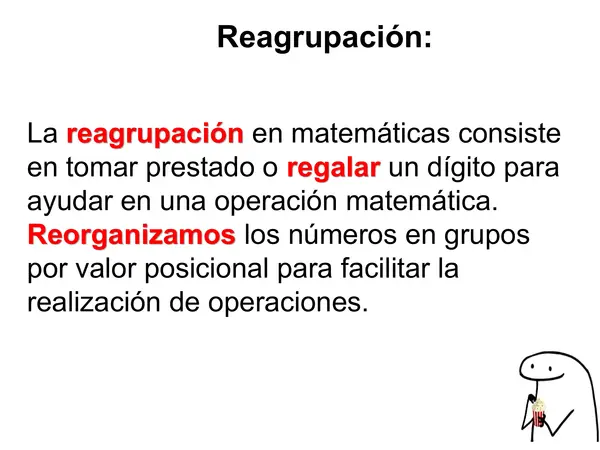 Reagrupación:

La reagrupación en matemáticas consiste en tomar prestado o regalar un dígito para ayudar en una operación matemática. Reorganizamos los números en grupos por valor posicional para facilitar la realización de operaciones.